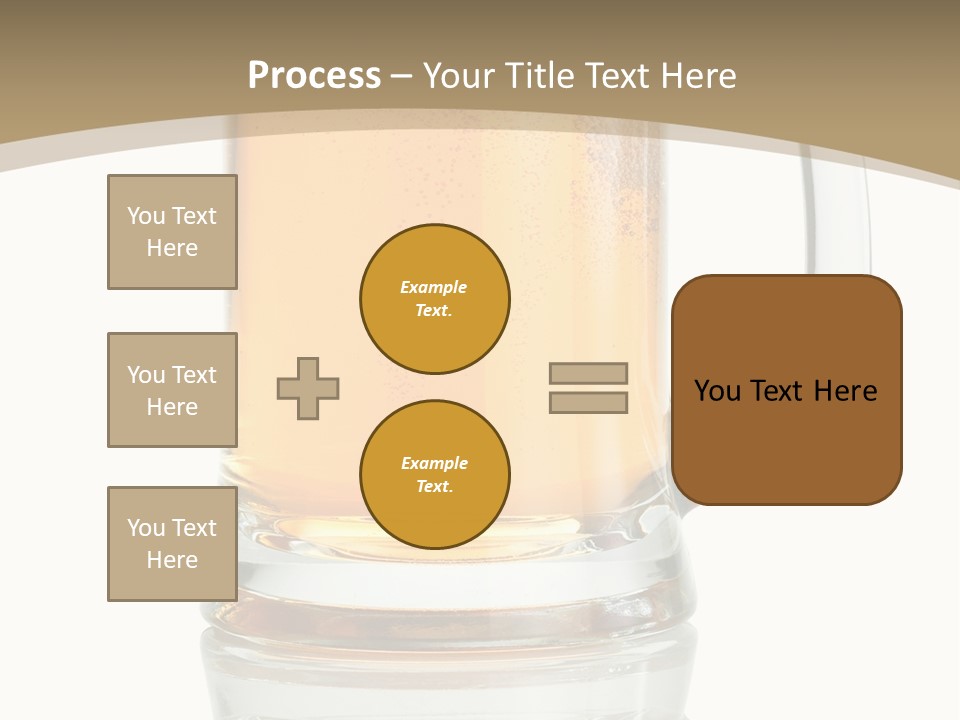 Process – Your Title Text Here

You Text Here

You Text Here

You Text Here

Example Text.

Example Text.

You Text Here